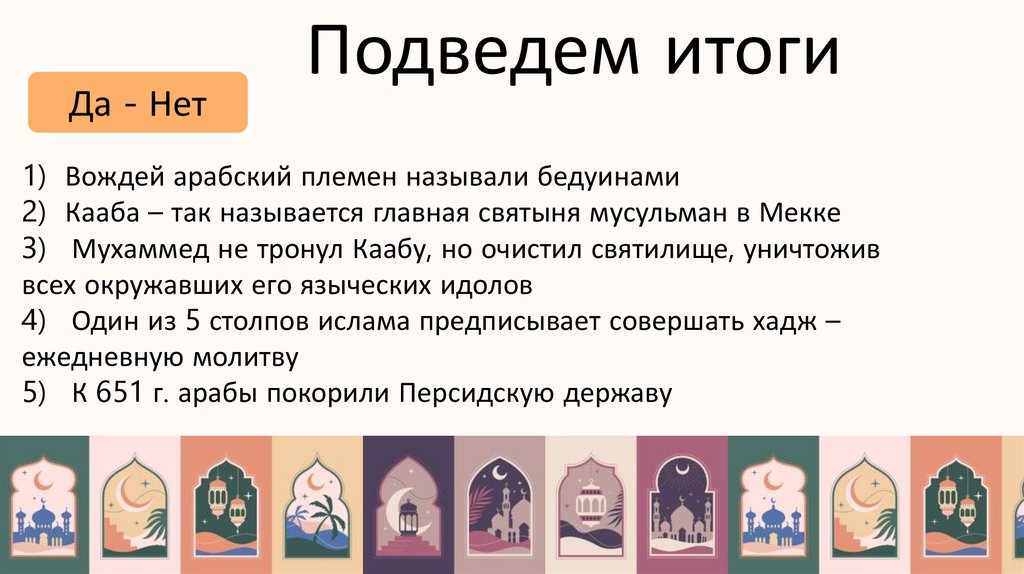 Подведем итоги

Да - Нет

1) Вождей арабский племен называли бедуинами
2) Кааба – так называется главная святыня мусульман в Мекке
3) Мухаммед не тронул Каабу, но очистил святилище, уничтожив всех окружавших его языческих идолов
4) Один из 5 столпов ислама предписывает совершать хадж – ежедневную молитву
5) К 651 г. арабы покорили Персидскую державу